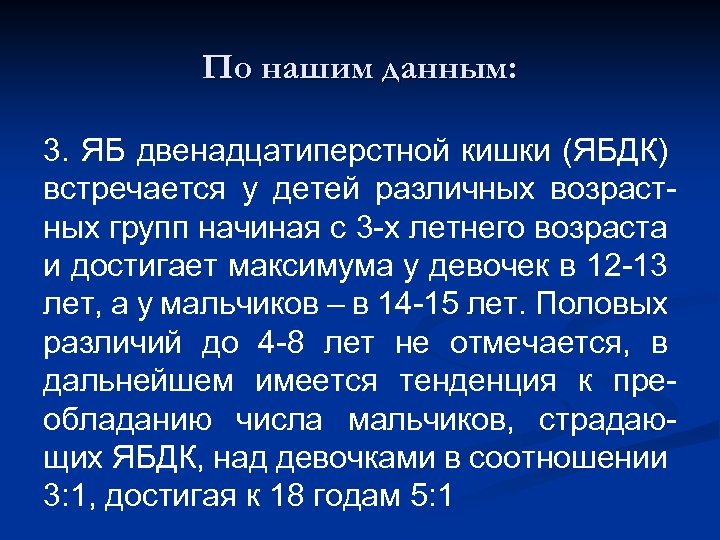 По нашим данным:

3. ЯБ двенадцатиперстной кишки (ЯБДК) встречается у детей различных возрастных групп начиная с 3-х летнего возраста и достигает максимума у девочек в 12-13 лет, а у мальчиков – в 14-15 лет. Половых различий до 4-8 лет не отмечается, в дальнейшем имеется тенденция к преобладанию числа мальчиков, страдающих ЯБДК, над девочками в соотношении 3:1, достигая к 18 годам 5:1